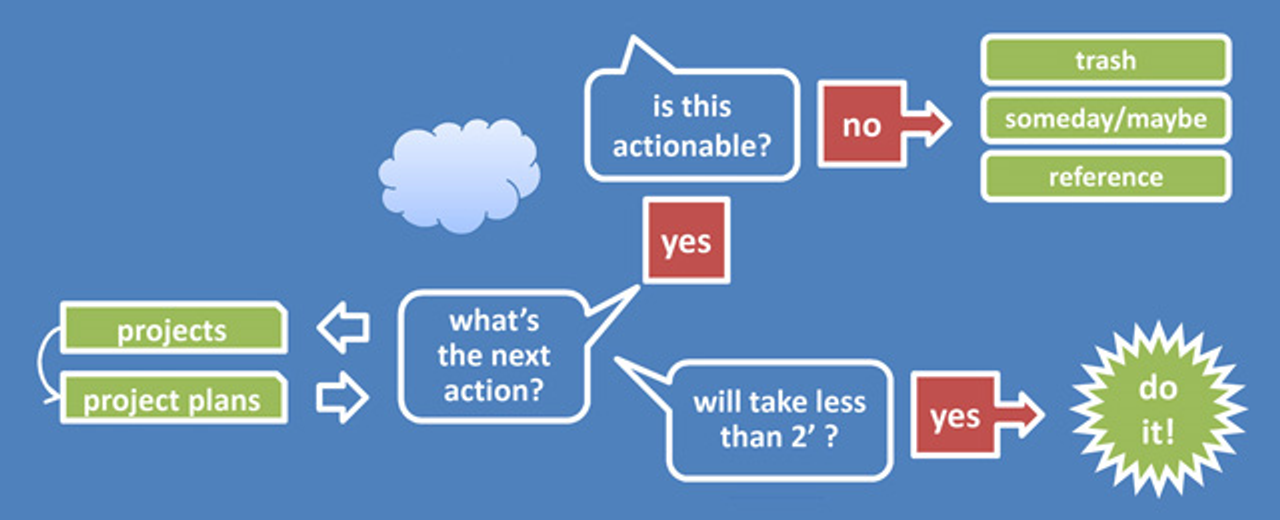 is this actionable?

no

trash

someday/maybe

reference

yes

projects

project plans

what's the next action?

will take less than 2' ?

yes

do it!